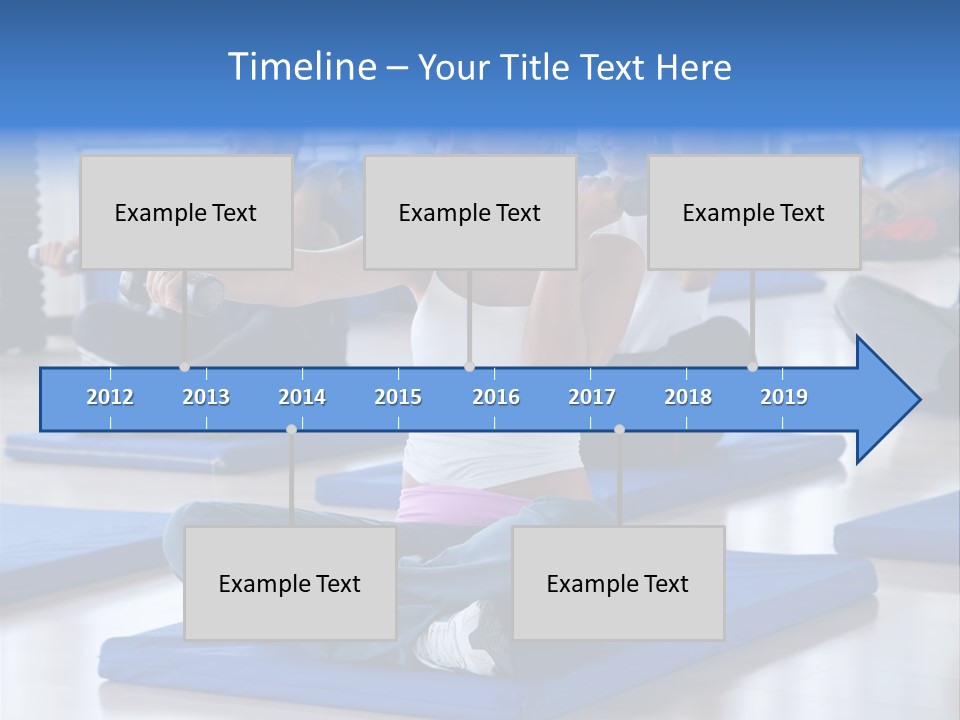 Timeline – Your Title Text Here

Example Text

Example Text

Example Text

2012 2013 2014 2015 2016 2017 2018 2019

Example Text

Example Text